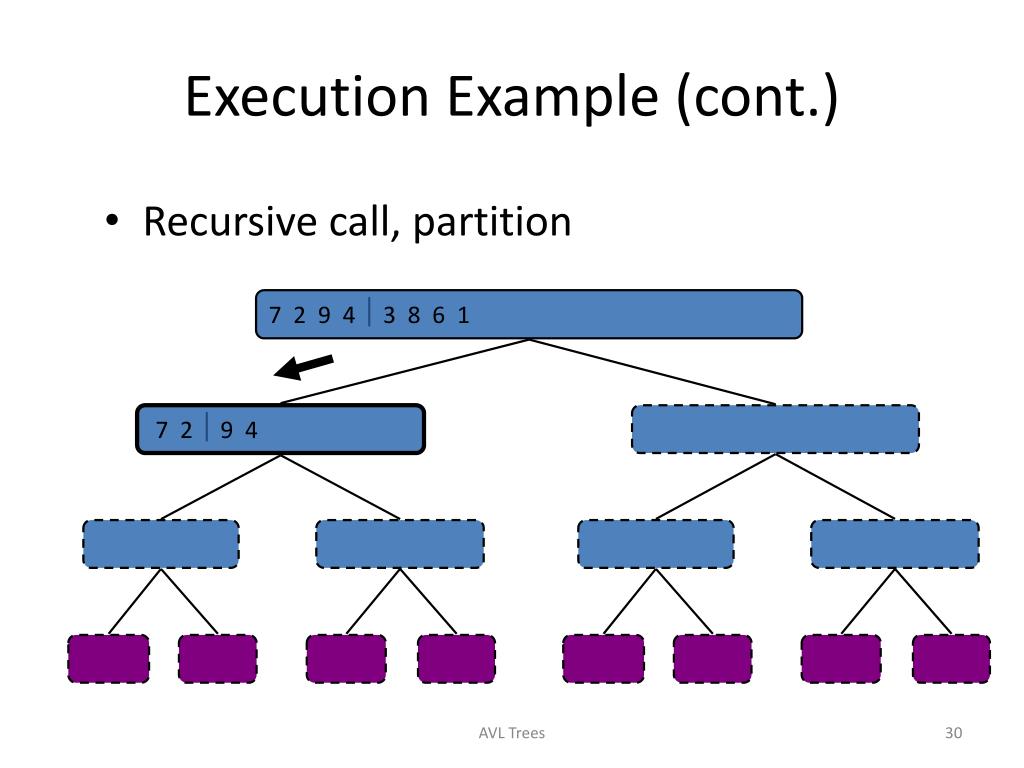 Execution Example (cont.)

• Recursive call, partition

7 2 9 4 | 3 8 6 1

7 2 | 9 4

AVL Trees

30